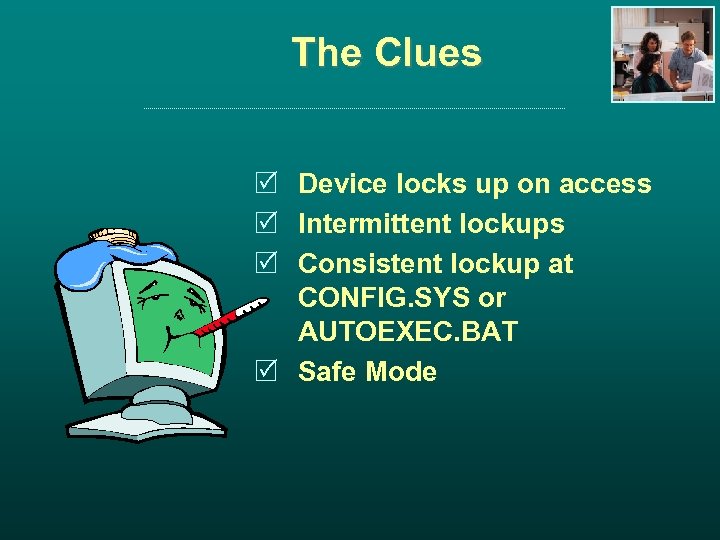 The Clues

☑ Device locks up on access
☑ Intermittent lockups
☑ Consistent lockup at CONFIG.SYS or AUTOEXEC.BAT
☑ Safe Mode